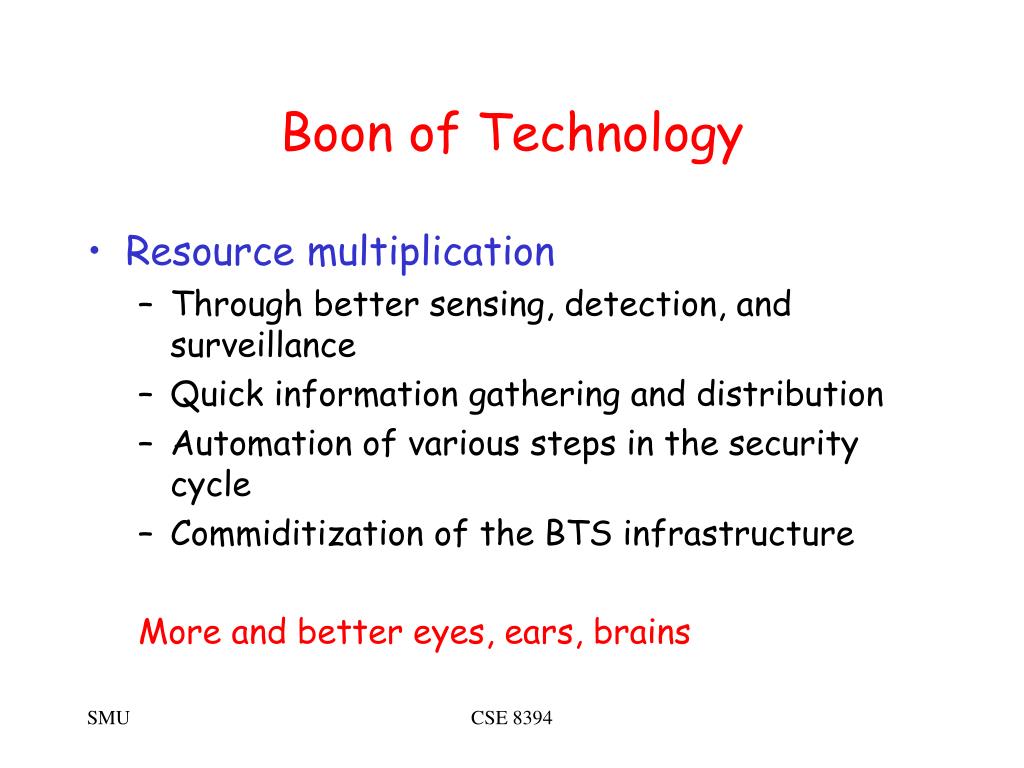 Boon of Technology

• Resource multiplication
– Through better sensing, detection, and surveillance
– Quick information gathering and distribution
– Automation of various steps in the security cycle
– Commiditization of the BTS infrastructure

More and better eyes, ears, brains

SMU

CSE 8394